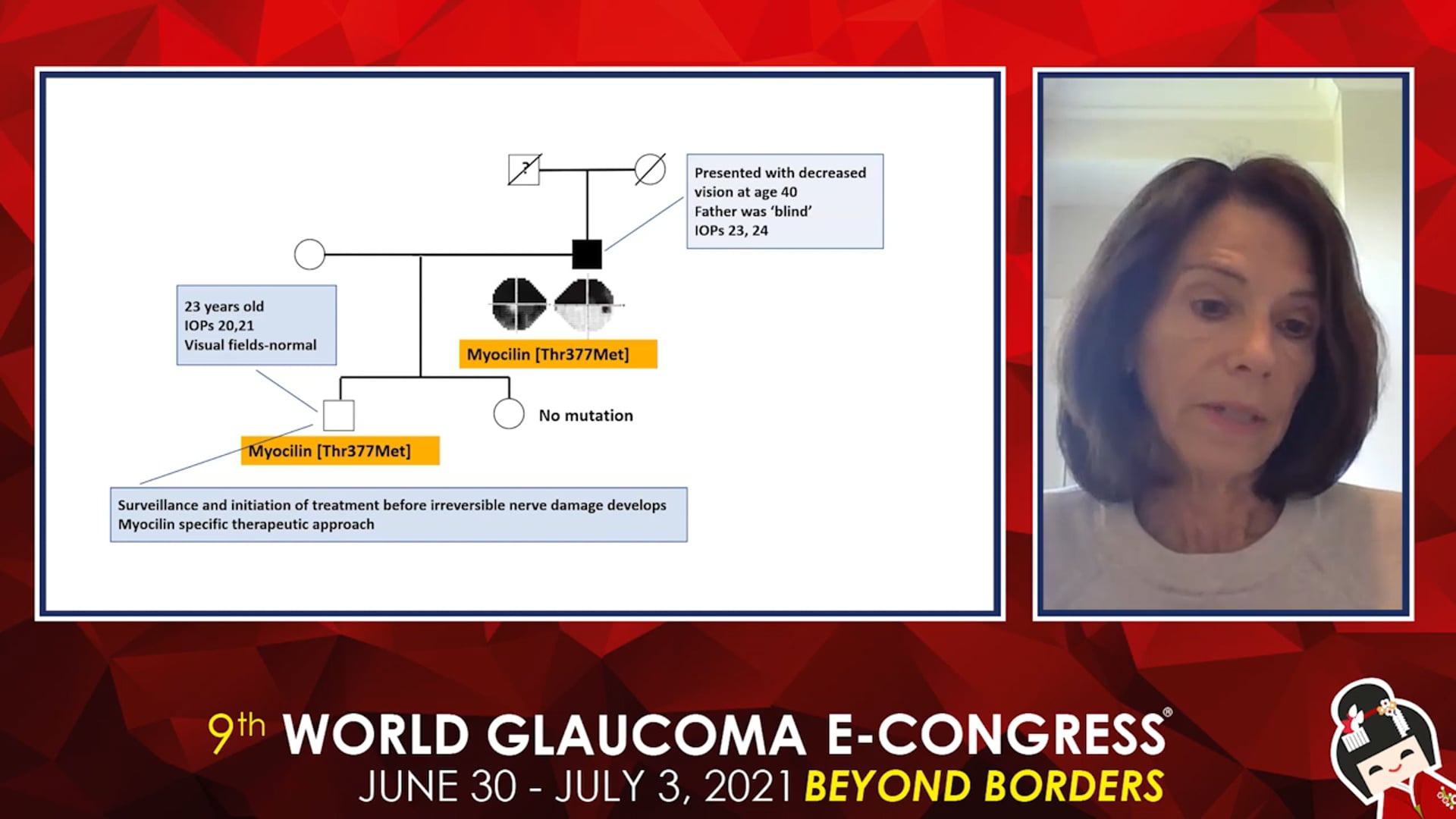 ?

Presented with decreased vision at age 40
Father was 'blind'
IOPs 23, 24

23 years old
IOPs 20,21
Visual fields-normal

Myocilin [Thr377Met]

No mutation

Myocilin [Thr377Met]

Surveillance and initiation of treatment before irreversible nerve damage develops
Myocilin specific therapeutic approach

9th WORLD GLAUCOMA E-CONGRESS®
JUNE 30 - JULY 3, 2021 BEYOND BORDERS